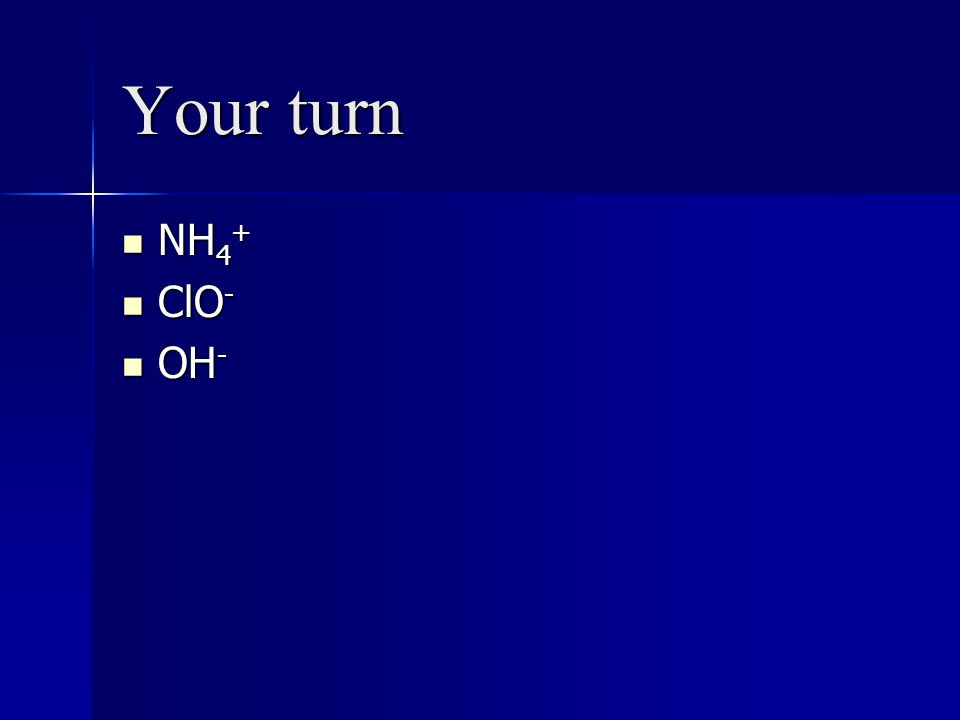 Your turn

- $NH_4^+$
- $ClO^-$
- $OH^-$